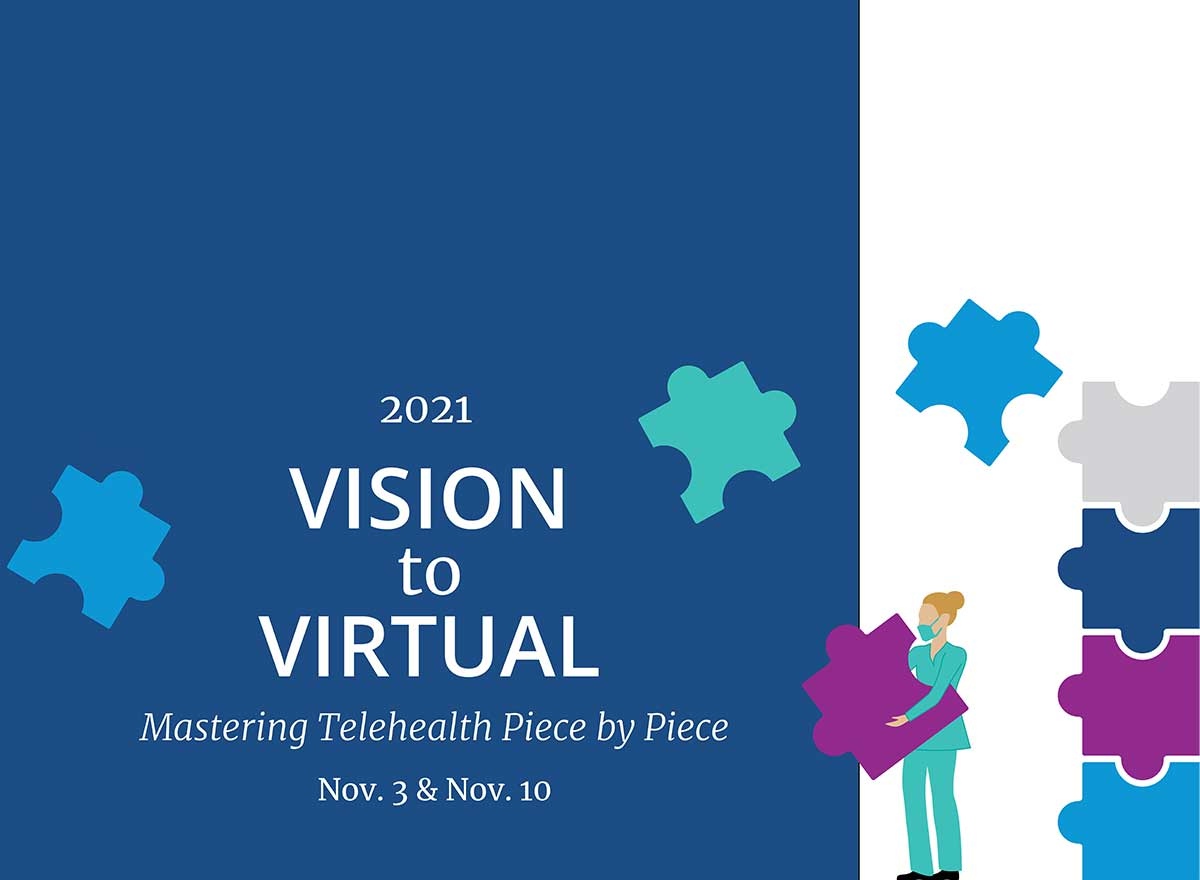 2021

VISION
to
VIRTUAL

Mastering Telehealth Piece by Piece

Nov. 3 & Nov. 10